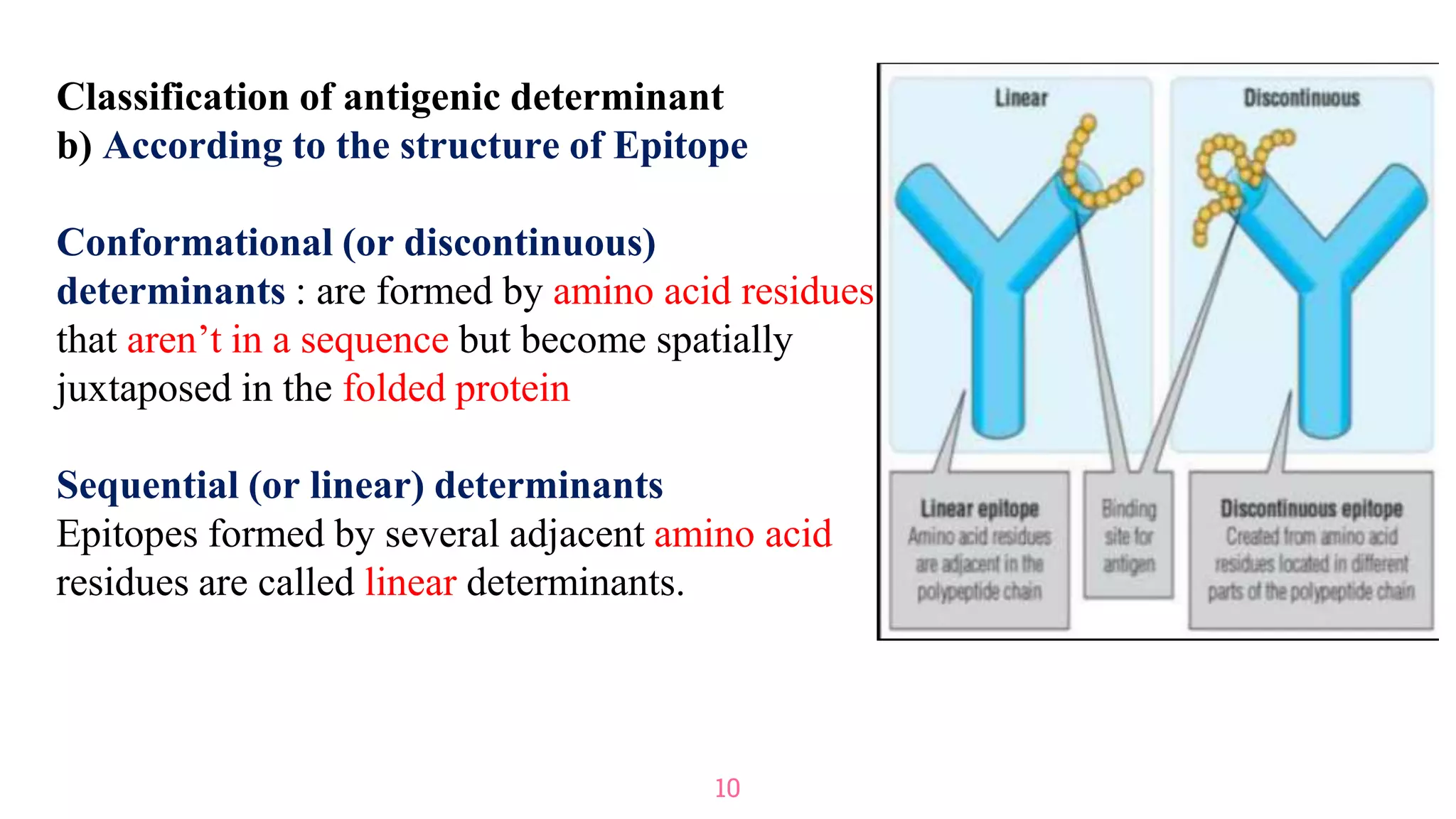 Classification of antigenic determinant
b) According to the structure of Epitope

Conformational (or discontinuous) determinants : are formed by amino acid residues that aren’t in a sequence but become spatially juxtaposed in the folded protein

Sequential (or linear) determinants
Epitopes formed by several adjacent amino acid residues are called linear determinants.

Linear

Discontinuous

Linear epitope
Amino acid residues are adjacent in the polypeptide chain

Binding site for antigen

Discontinuous epitope
Created from amino acid residues located in different parts of the polypeptide chain

10